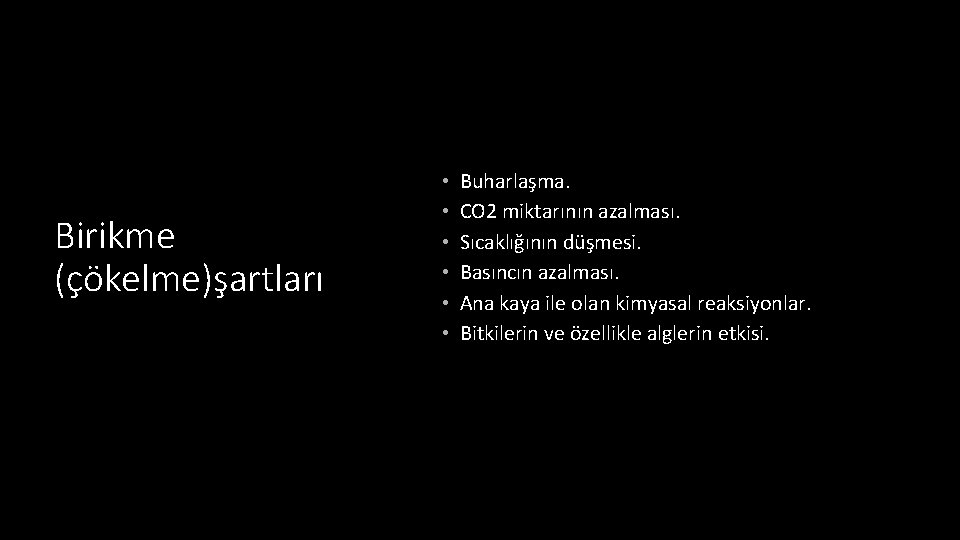 Birikme (çökelme)şartları

• Buharlaşma.
• CO2 miktarının azalması.
• Sıcaklığının düşmesi.
• Basıncın azalması.
• Ana kaya ile olan kimyasal reaksiyonlar.
• Bitkilerin ve özellikle alglerin etkisi.